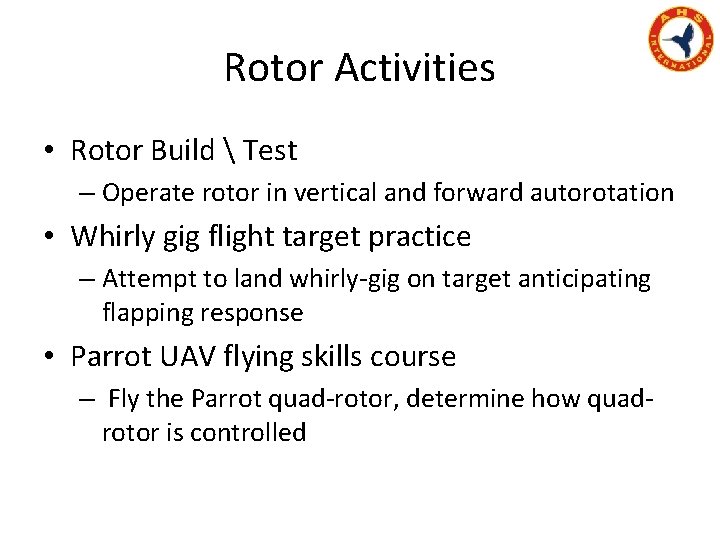 AHS INTERNATIONAL

Rotor Activities

• Rotor Build \ Test
– Operate rotor in vertical and forward autorotation
• Whirly gig flight target practice
– Attempt to land whirly-gig on target anticipating flapping response
• Parrot UAV flying skills course
– Fly the Parrot quad-rotor, determine how quad-rotor is controlled